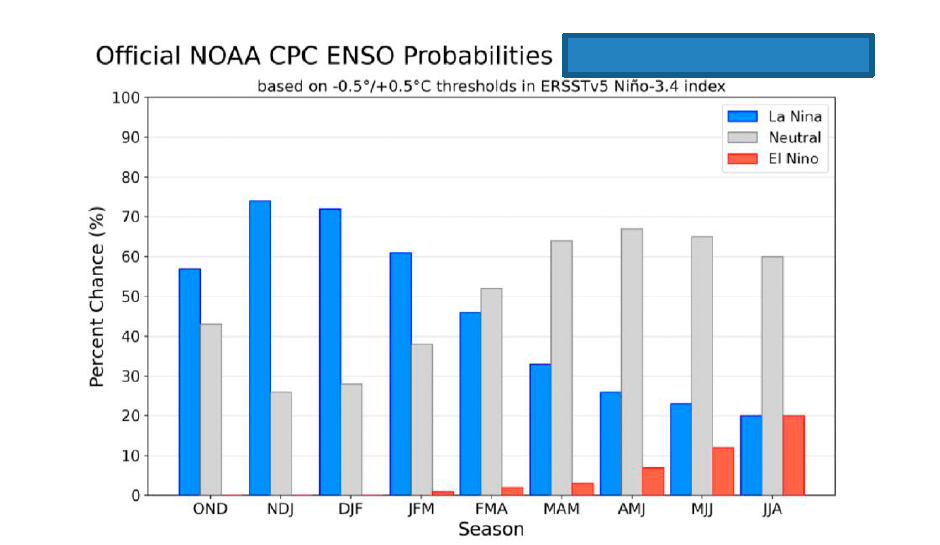 Official NOAA CPC ENSO Probabilities

based on -0.5°/+0.5°C thresholds in ERSSTv5 Niño-3.4 index

La Nina
Neutral
El Nino

Percent Chance (%)

100
90
80
70
60
50
40
30
20
10
0

OND NDJ DJF JFM FMA MAM AMJ MJJ JJA

Season